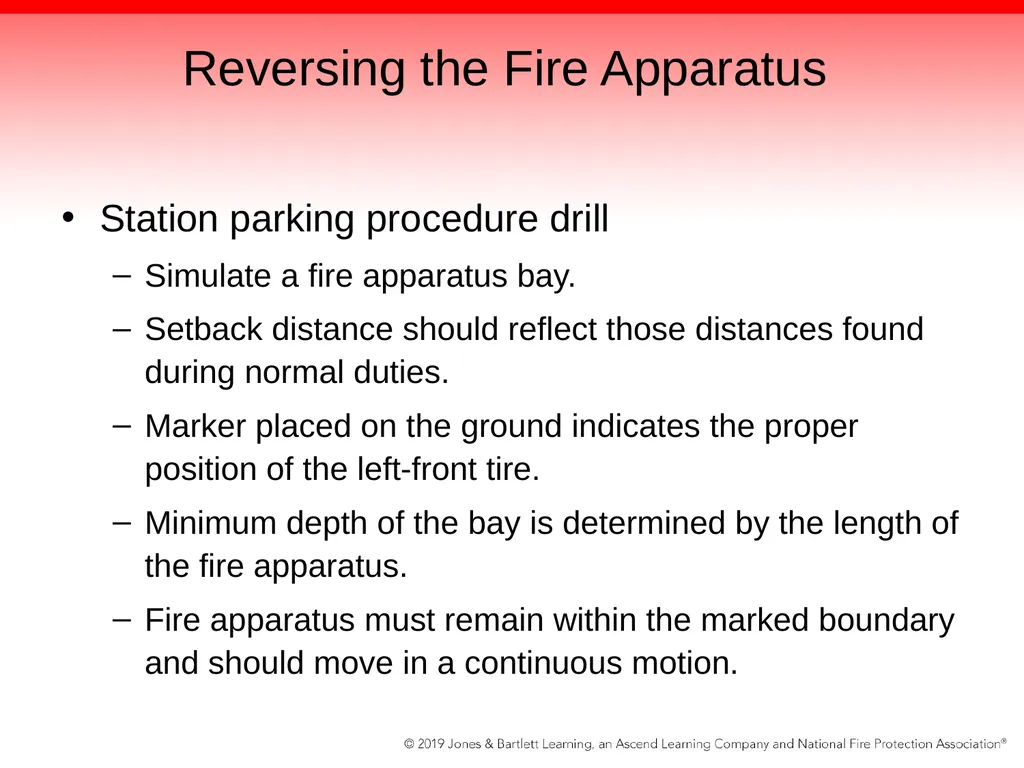 Reversing the Fire Apparatus

• Station parking procedure drill
– Simulate a fire apparatus bay.
– Setback distance should reflect those distances found during normal duties.
– Marker placed on the ground indicates the proper position of the left-front tire.
– Minimum depth of the bay is determined by the length of the fire apparatus.
– Fire apparatus must remain within the marked boundary and should move in a continuous motion.

© 2019 Jones & Bartlett Learning, an Ascend Learning Company and National Fire Protection Association®